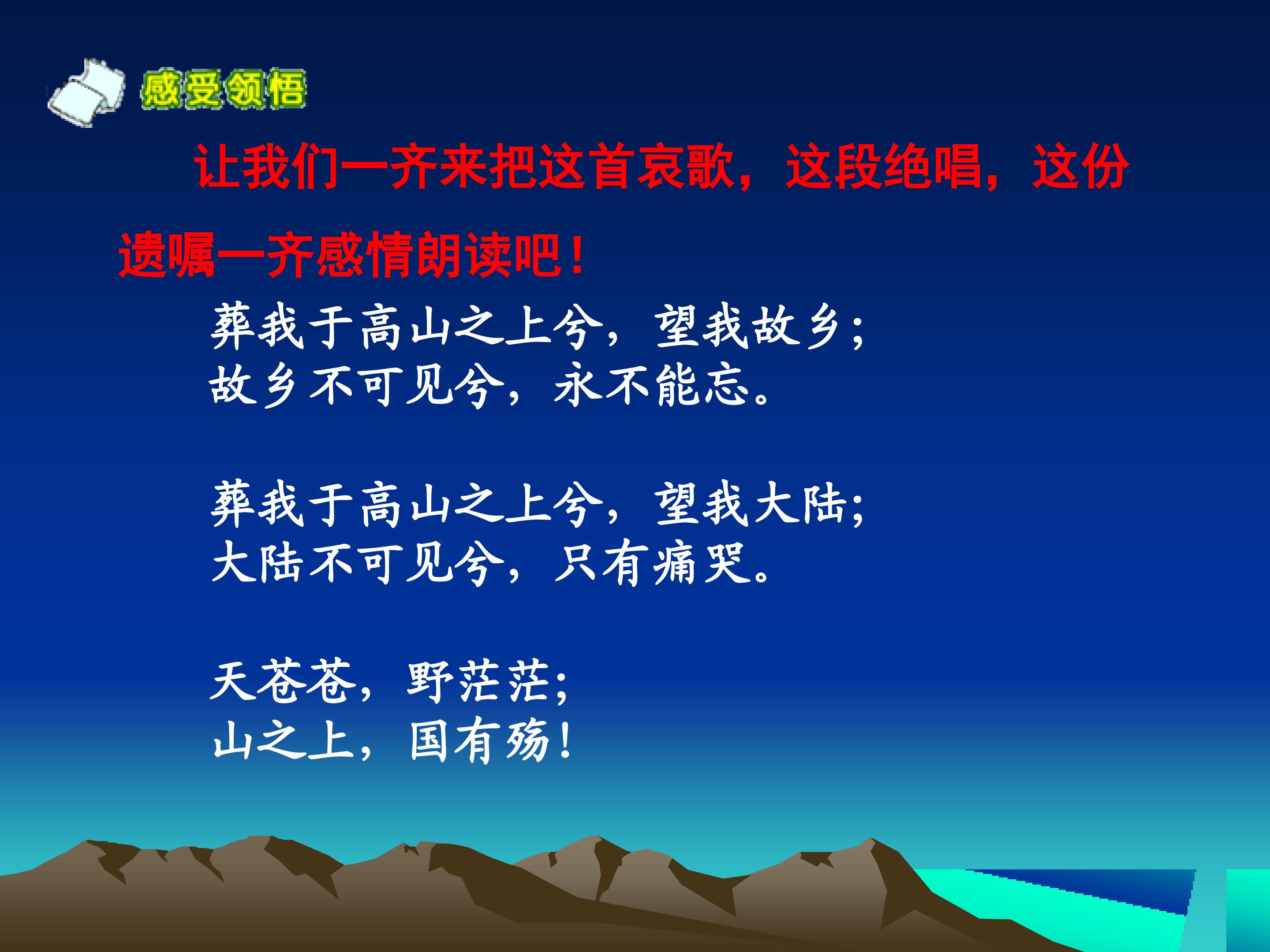 感受领悟

让我们一齐来把这首哀歌，这段绝唱，这份遗嘱一齐感情朗读吧！

葬我于高山之上兮，望我故乡；
故乡不可见兮，永不能忘。

葬我于高山之上兮，望我大陆；
大陆不可见兮，只有痛哭。

天苍苍，野茫茫；
山之上，国有殇！